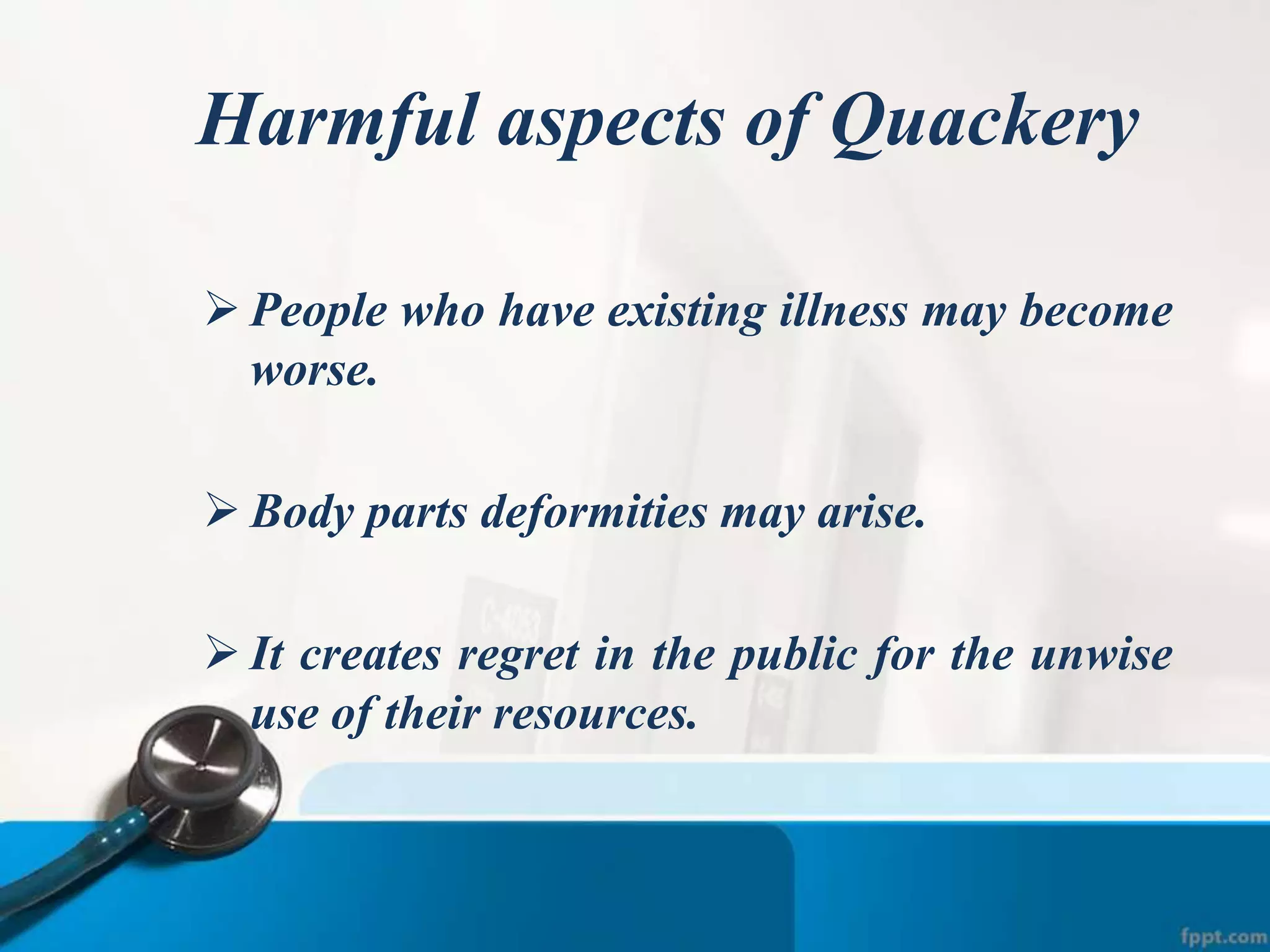 Harmful aspects of Quackery

➢ People who have existing illness may become worse.

➢ Body parts deformities may arise.

➢ It creates regret in the public for the unwise use of their resources.

fppt.com